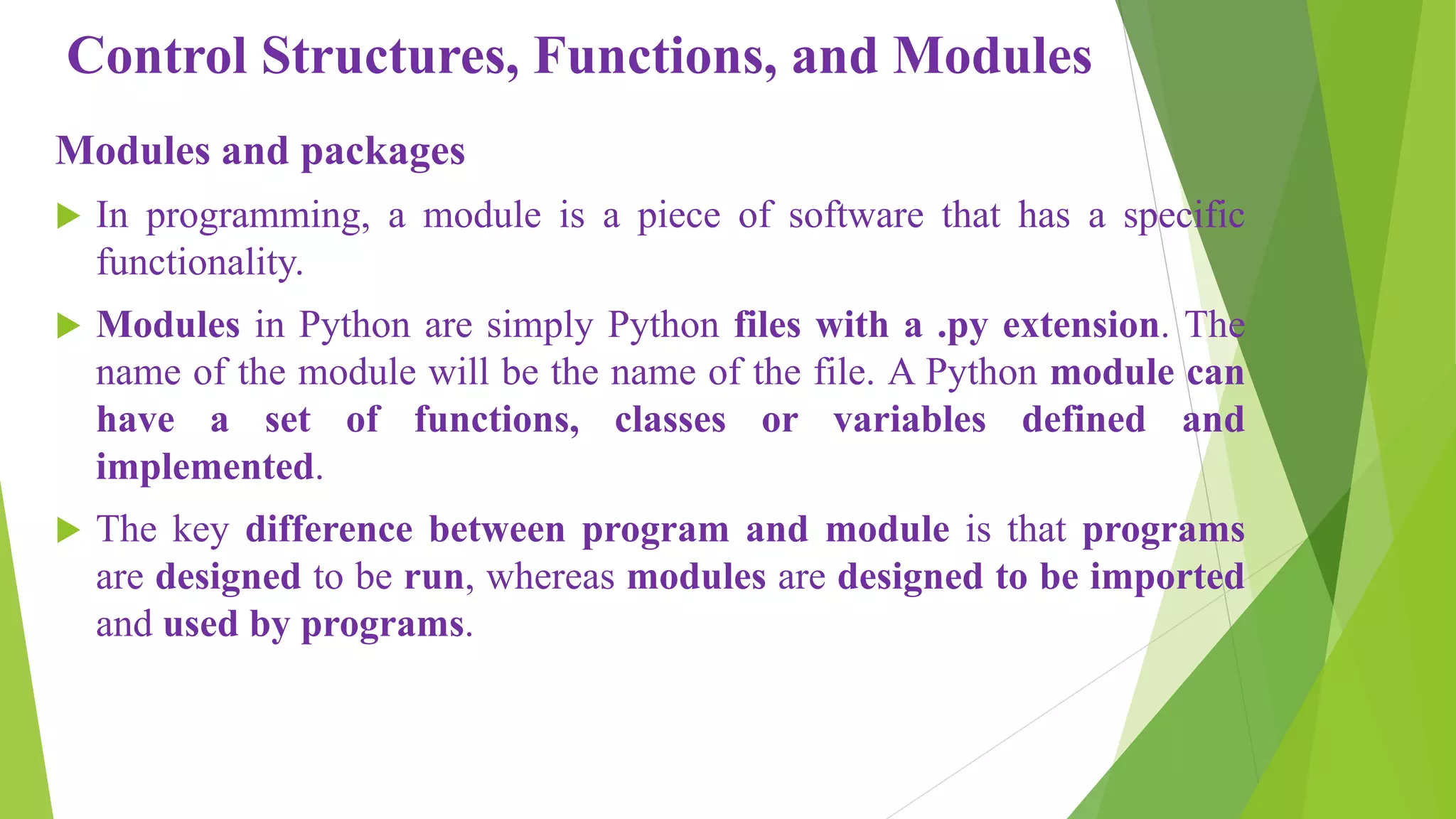 Control Structures, Functions, and Modules

Modules and packages

In programming, a module is a piece of software that has a specific functionality.

Modules in Python are simply Python files with a .py extension. The name of the module will be the name of the file. A Python module can have a set of functions, classes or variables defined and implemented.

The key difference between program and module is that programs are designed to be run, whereas modules are designed to be imported and used by programs.